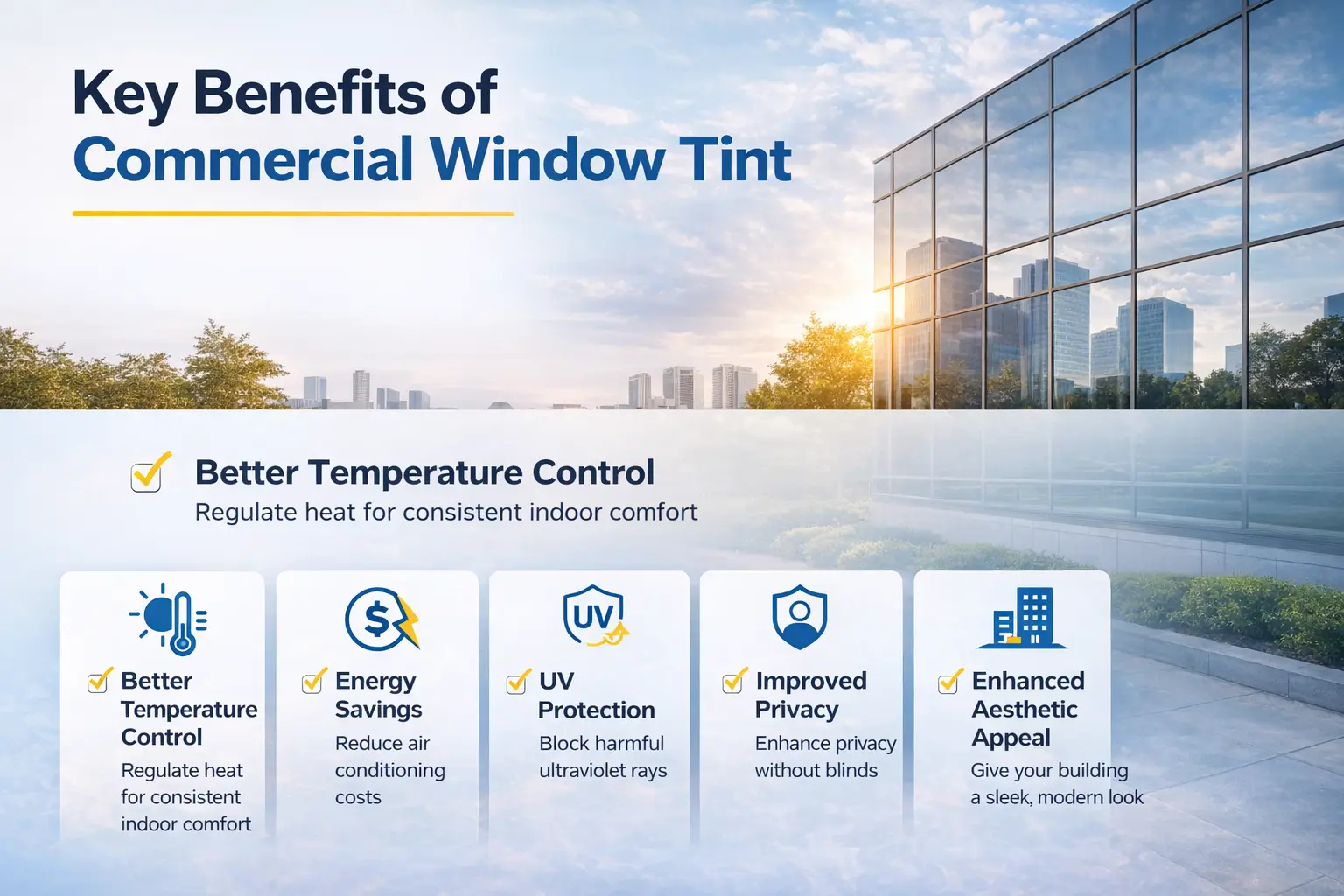 Key Benefits of
Commercial Window Tint

Better Temperature Control
Regulate heat for consistent indoor comfort

Better Temperature Control
Regulate heat for consistent indoor comfort

$

Energy Savings
Reduce air conditioning costs

UV

UV Protection
Block harmful ultraviolet rays

Improved Privacy
Enhance privacy without blinds

Enhanced Aesthetic Appeal
Give your building a sleek, modern look